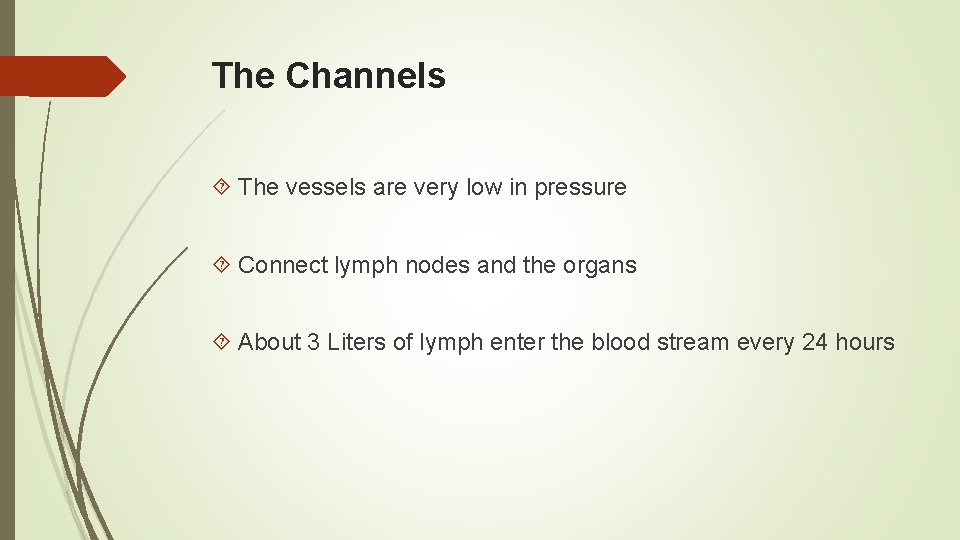 The Channels

The vessels are very low in pressure

Connect lymph nodes and the organs

About 3 Liters of lymph enter the blood stream every 24 hours